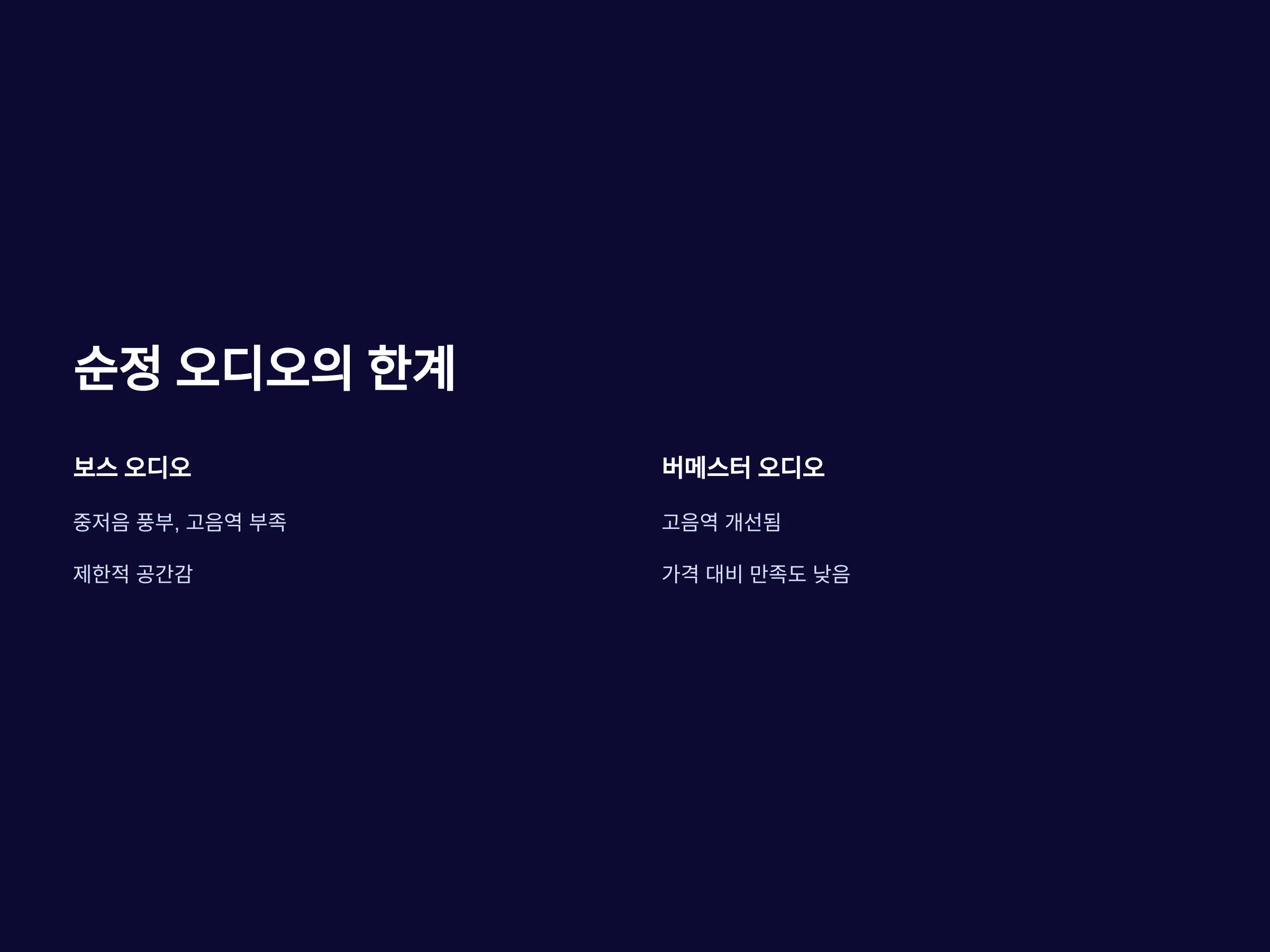 순정 오디오의 한계

보스 오디오

중저음 풍부, 고음역 부족

제한적 공간감

버메스터 오디오

고음역 개선됨

가격 대비 만족도 낮음